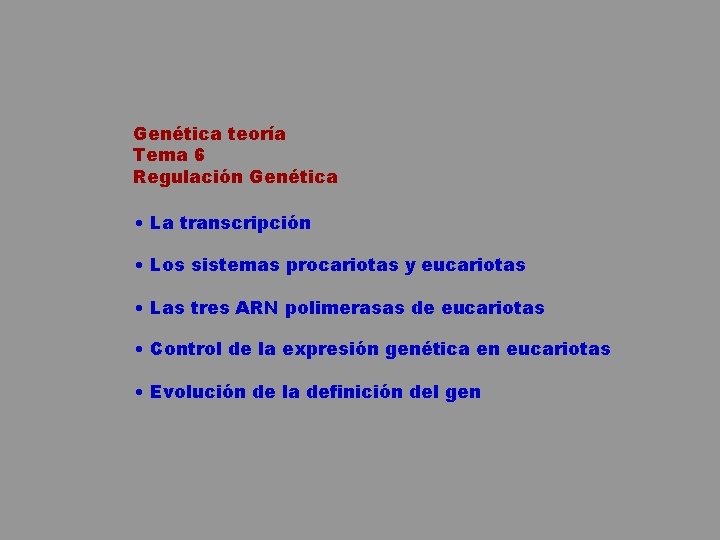 Genética teoría
Tema 6
Regulación Genética

• La transcripción

• Los sistemas procariotas y eucariotas

• Las tres ARN polimerasas de eucariotas

• Control de la expresión genética en eucariotas

• Evolución de la definición del gen